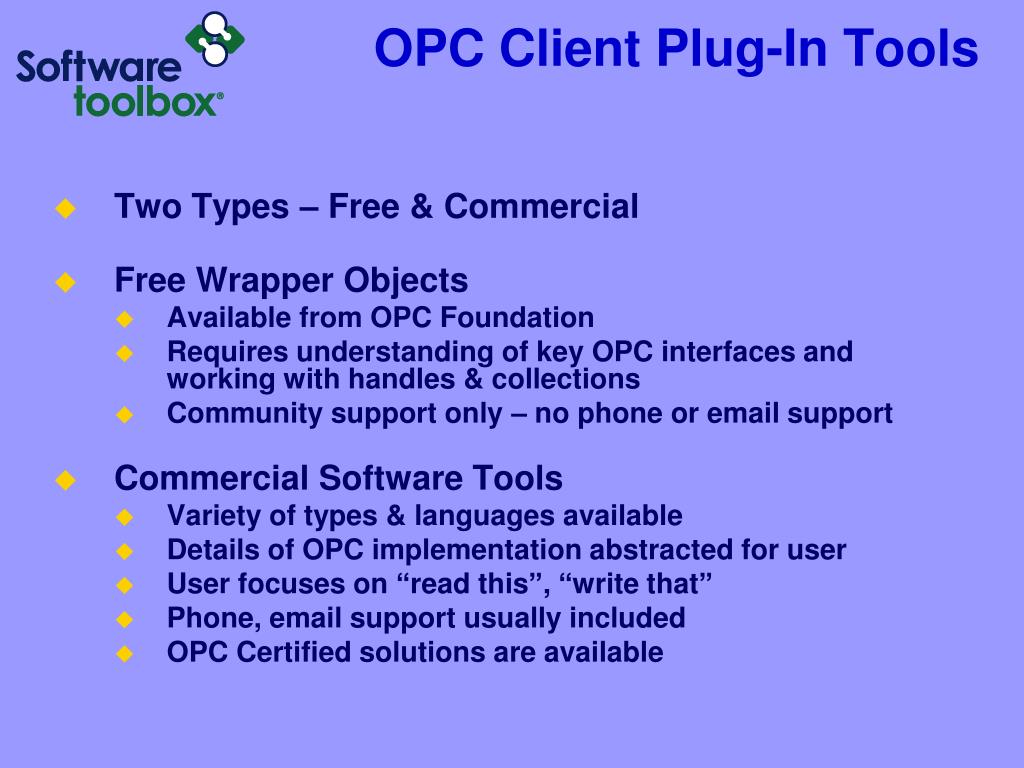 Software toolbox®

OPC Client Plug-In Tools

Two Types – Free & Commercial

Free Wrapper Objects
Available from OPC Foundation
Requires understanding of key OPC interfaces and working with handles & collections
Community support only – no phone or email support

Commercial Software Tools
Variety of types & languages available
Details of OPC implementation abstracted for user
User focuses on “read this”, “write that”
Phone, email support usually included
OPC Certified solutions are available